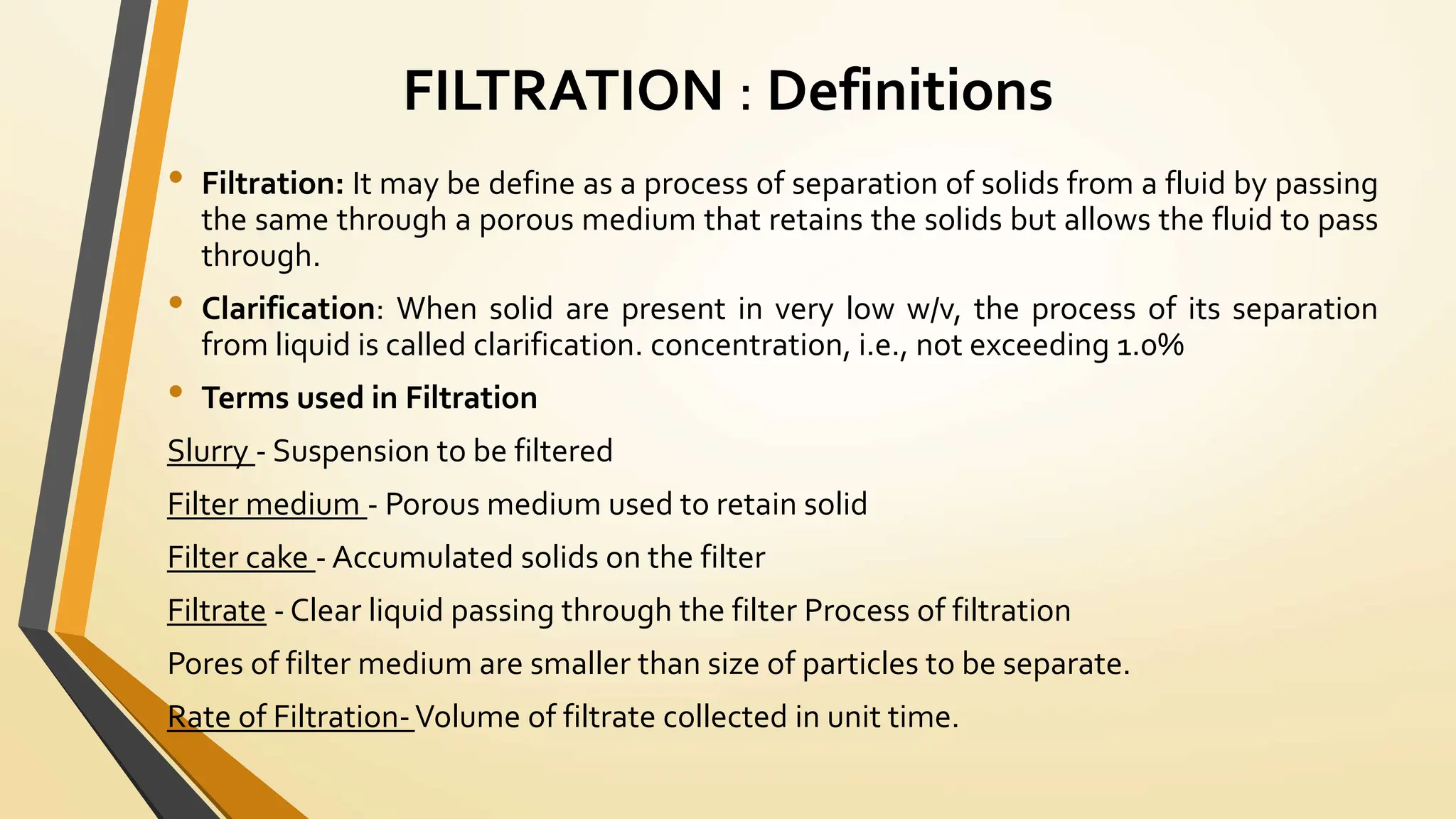 FILTRATION : Definitions

• Filtration: It may be define as a process of separation of solids from a fluid by passing the same through a porous medium that retains the solids but allows the fluid to pass through.

• Clarification: When solid are present in very low w/v, the process of its separation from liquid is called clarification. concentration, i.e., not exceeding 1.0%

• Terms used in Filtration

Slurry - Suspension to be filtered

Filter medium - Porous medium used to retain solid

Filter cake - Accumulated solids on the filter

Filtrate - Clear liquid passing through the filter Process of filtration

Pores of filter medium are smaller than size of particles to be separate.

Rate of Filtration- Volume of filtrate collected in unit time.